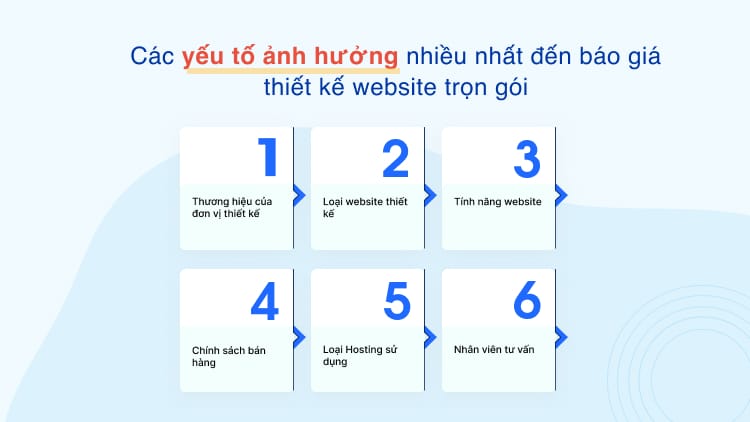 Các yếu tố ảnh hưởng nhiều nhất đến báo giá thiết kế website trọn gói

1

Thương hiệu của đơn vị thiết kế

2

Loại website thiết kế

3

Tính năng website

4

Chính sách bán hàng

5

Loại Hosting sử dụng

6

Nhân viên tư vấn